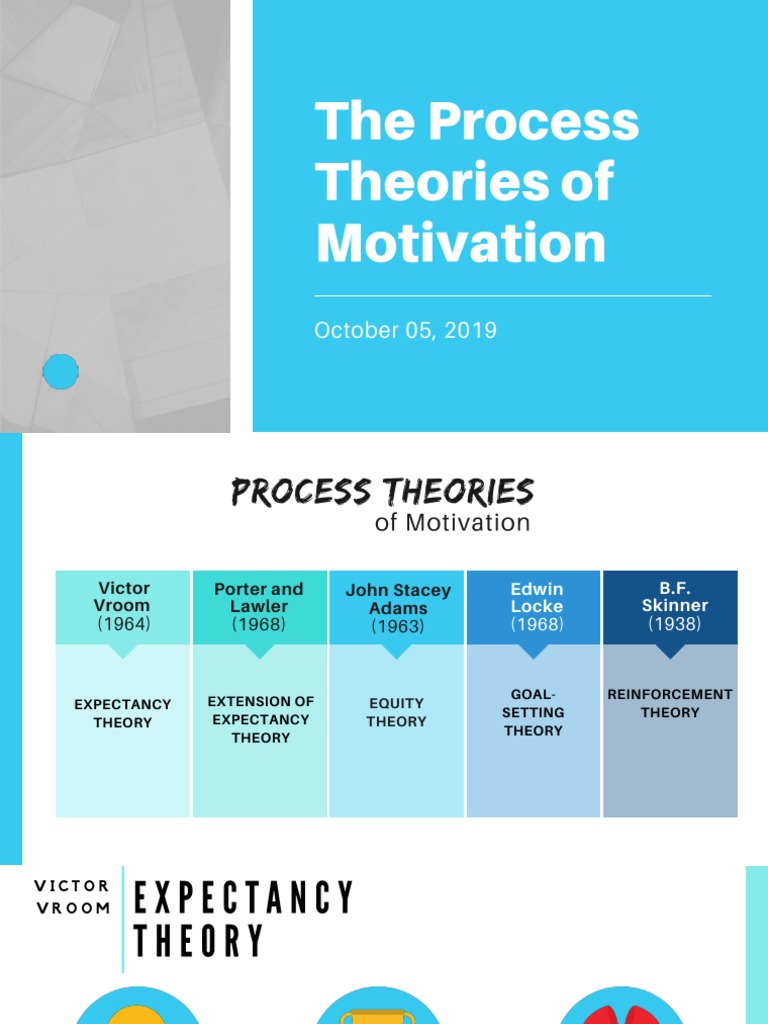 The Process Theories of Motivation

October 05, 2019

PROCESS THEORIES
of Motivation

| Victor Vroom (1964) | Porter and Lawler (1968) | John Stacey Adams (1963) | Edwin Locke (1968) | B.F. Skinner (1938) |
|---|---|---|---|---|
| EXPECTANCY THEORY | EXTENSION OF EXPECTANCY THEORY | EQUITY THEORY | GOAL-SETTING THEORY | REINFORCEMENT THEORY |

VICTOR VROOM

EXPECTANCY THEORY